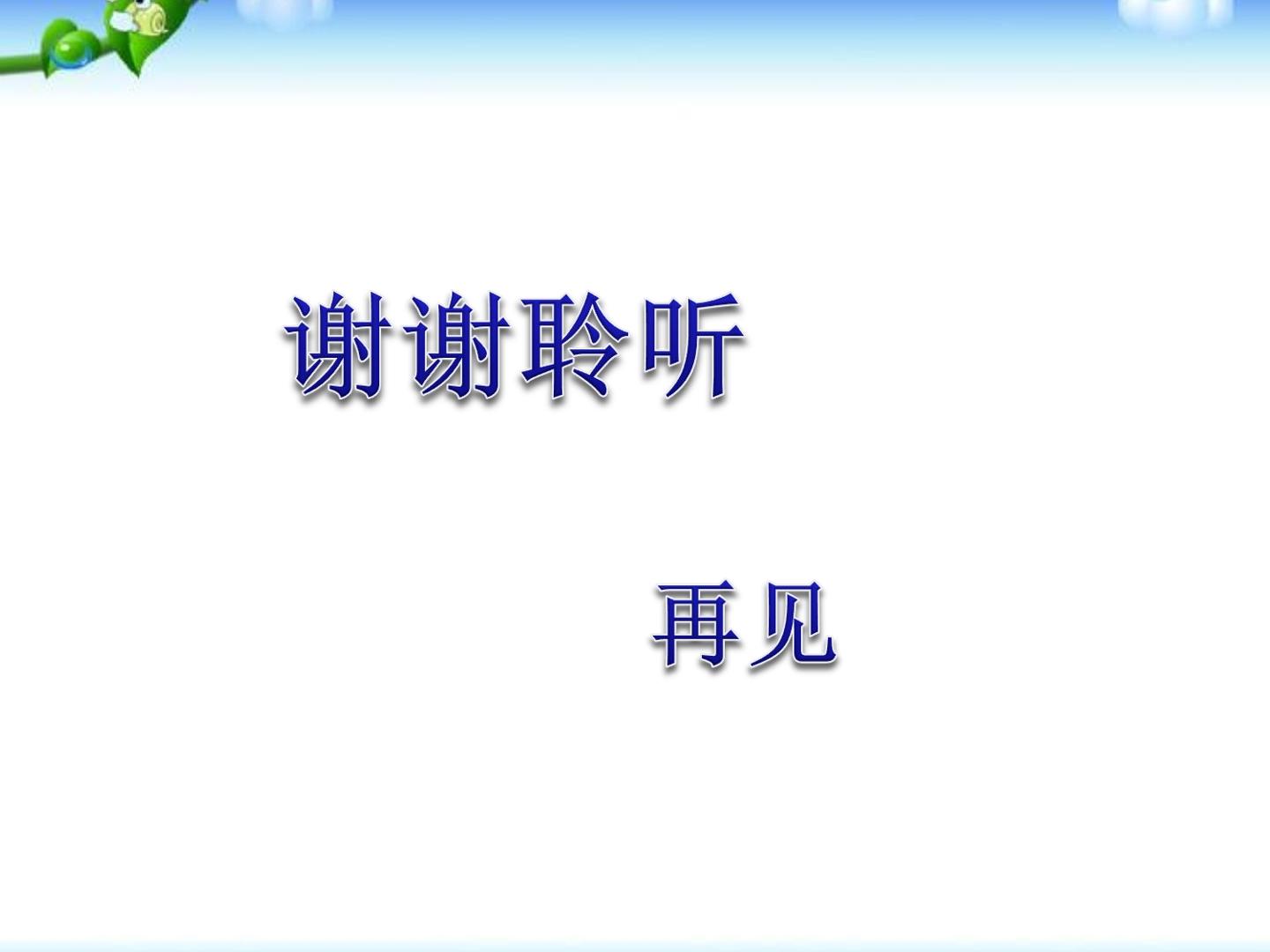 谢谢聆听

再见